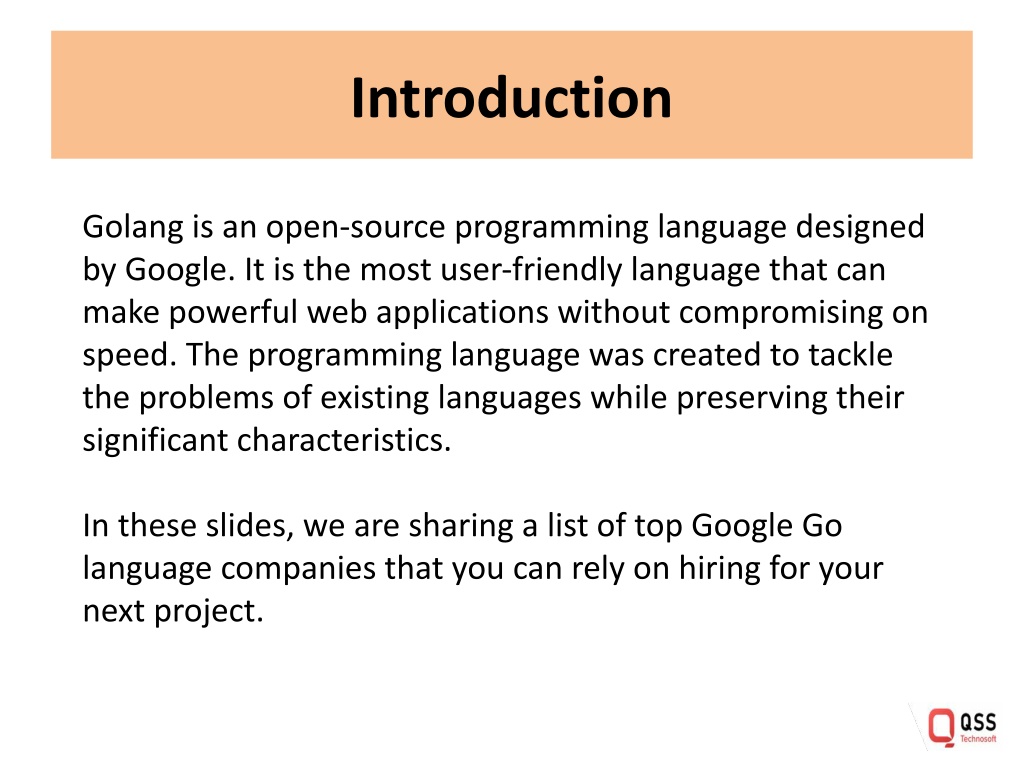 Introduction

Golang is an open-source programming language designed by Google. It is the most user-friendly language that can make powerful web applications without compromising on speed. The programming language was created to tackle the problems of existing languages while preserving their significant characteristics.

In these slides, we are sharing a list of top Google Go language companies that you can rely on hiring for your next project.

QSS Technosoft